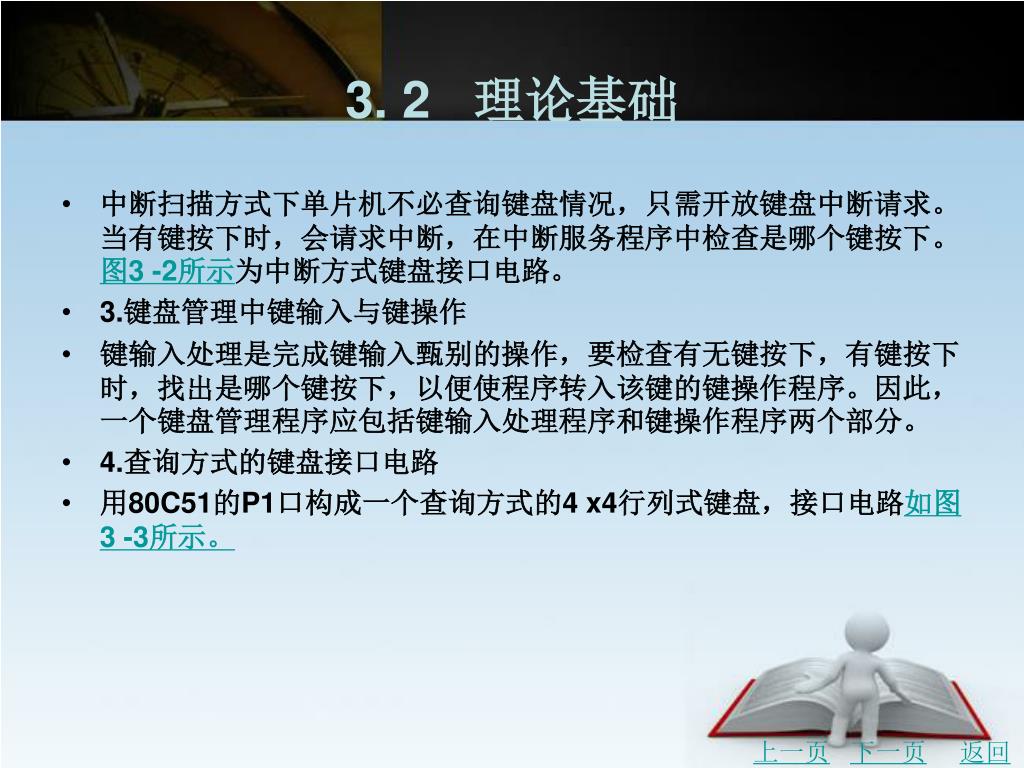 3. 2 理论基础

• 中断扫描方式下单片机不必查询键盘情况，只需开放键盘中断请求。当有键按下时，会请求中断，在中断服务程序中检查是哪个键按下。图3 -2所示为中断方式键盘接口电路。

• 3.键盘管理中键输入与键操作

• 键输入处理是完成键输入甄别的操作，要检查有无键按下，有键按下时，找出是哪个键按下，以便使程序转入该键的键操作程序。因此，一个键盘管理程序应包括键输入处理程序和键操作程序两个部分。

• 4.查询方式的键盘接口电路

• 用80C51的P1口构成一个查询方式的4 x4行列式键盘，接口电路如图3 -3所示。

上一页 下一页 返回